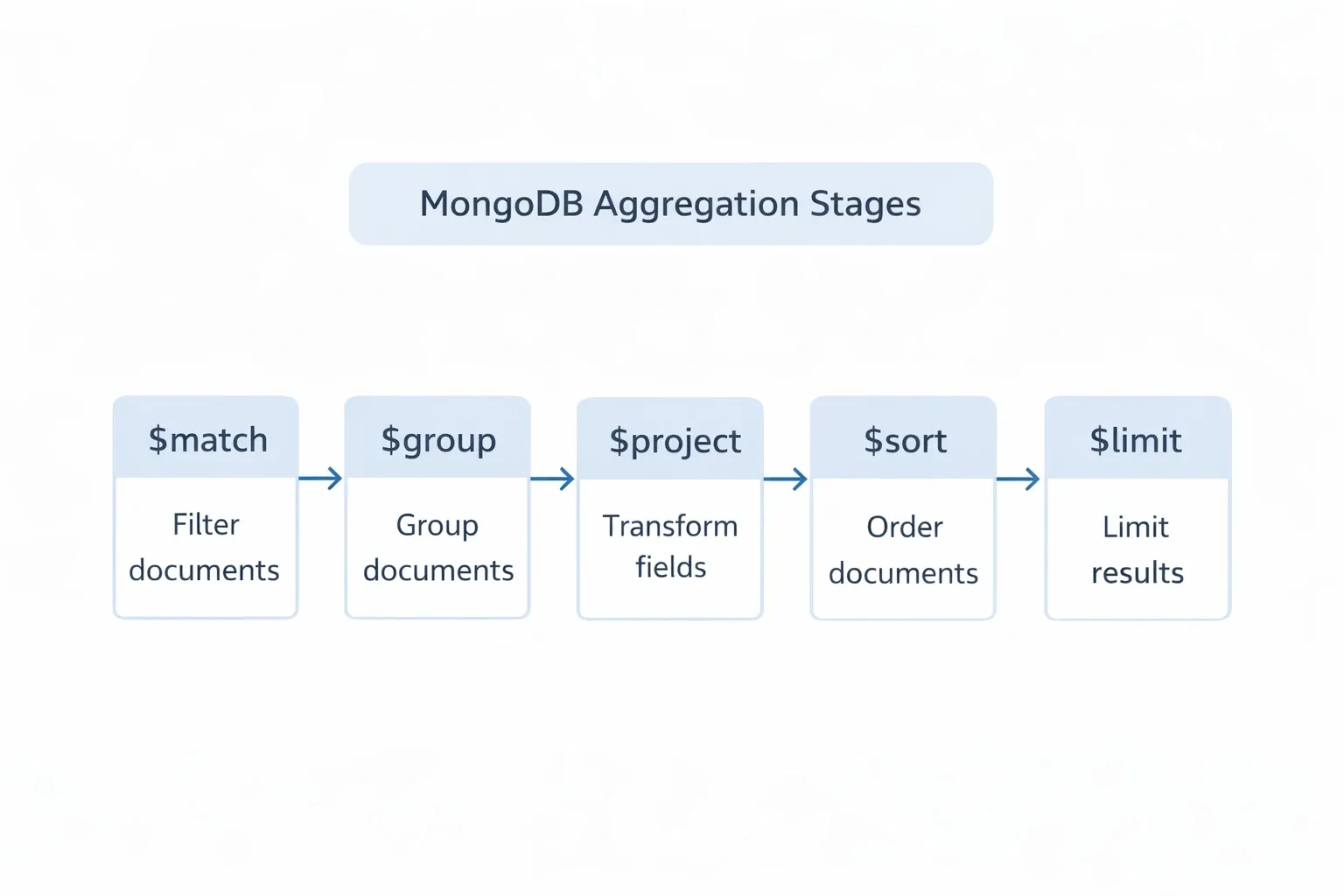 MongoDB Aggregation Stages

\$match

Filter documents

\$group

Group documents

\$project

Transform fields

\$sort

Order documents

\$limit

Limit results